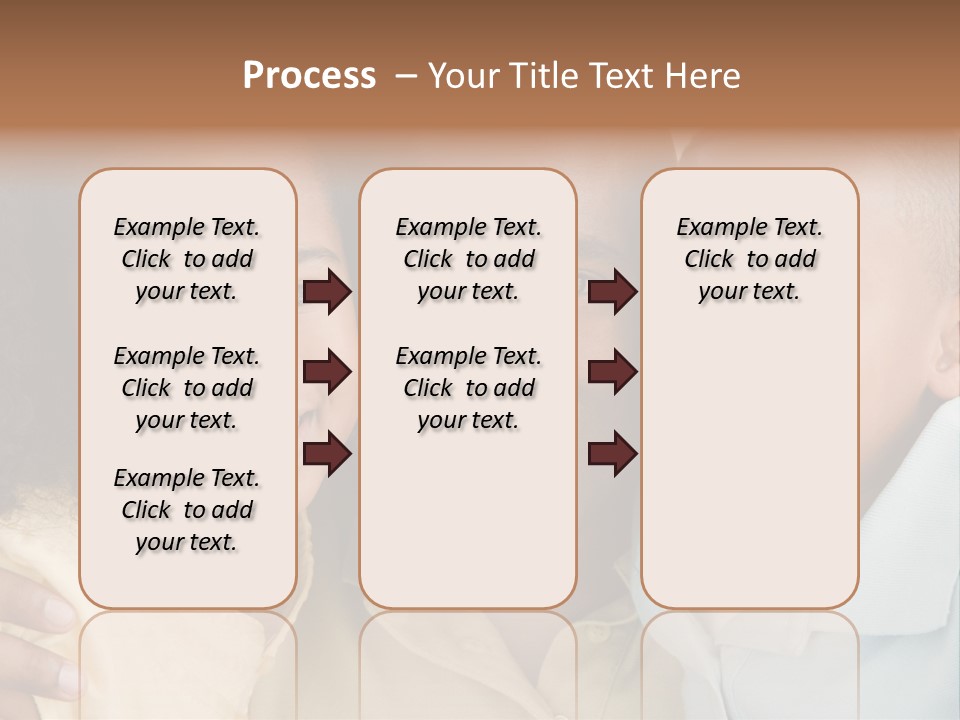 Process – Your Title Text Here

Example Text. Click to add your text.

Example Text. Click to add your text.

Example Text. Click to add your text.

Example Text. Click to add your text.

Example Text. Click to add your text.

Example Text. Click to add your text.